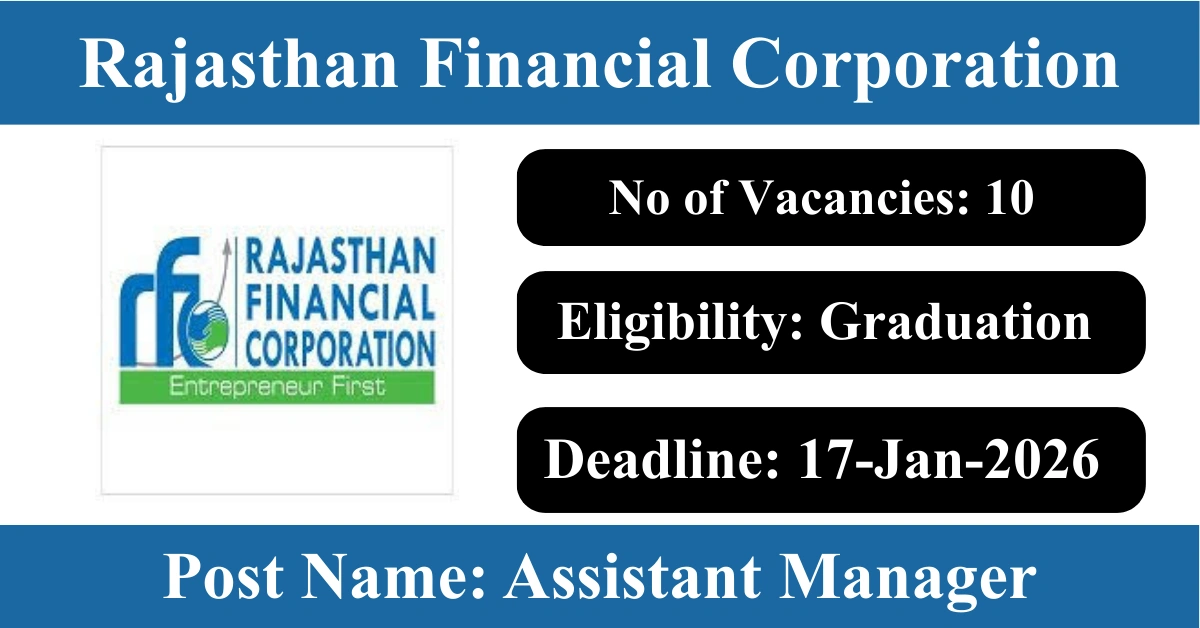 Rajasthan Financial Corporation

rfc RAJASTHAN FINANCIAL CORPORATION
Entrepreneur First

No of Vacancies: 10

Eligibility: Graduation

Deadline: 17-Jan-2026

Post Name: Assistant Manager